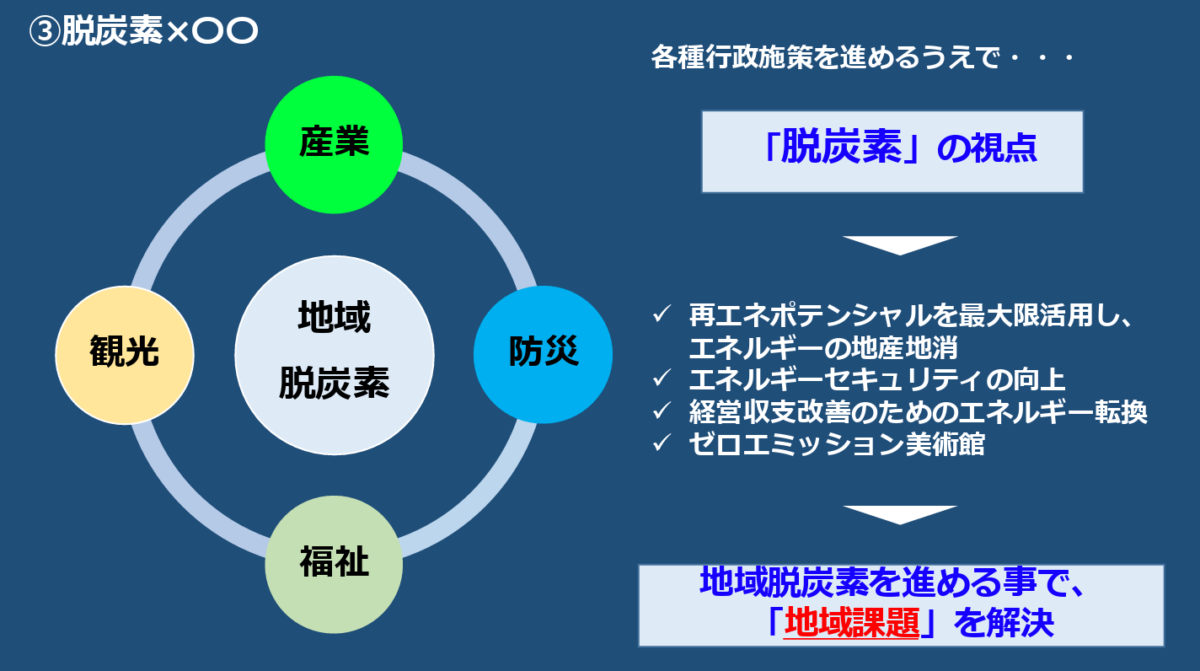 ③脱炭素×〇〇

産業

観光

地域
脱炭素

防災

福祉

各種行政施策を進めるうえで・・・

「脱炭素」の視点

✓ 再エネポテンシャルを最大限活用し、エネルギーの地産地消
✓ エネルギーセキュリティの向上
✓ 経営収支改善のためのエネルギー転換
✓ ゼロエミッション美術館

地域脱炭素を進める事で、
「地域課題」を解決